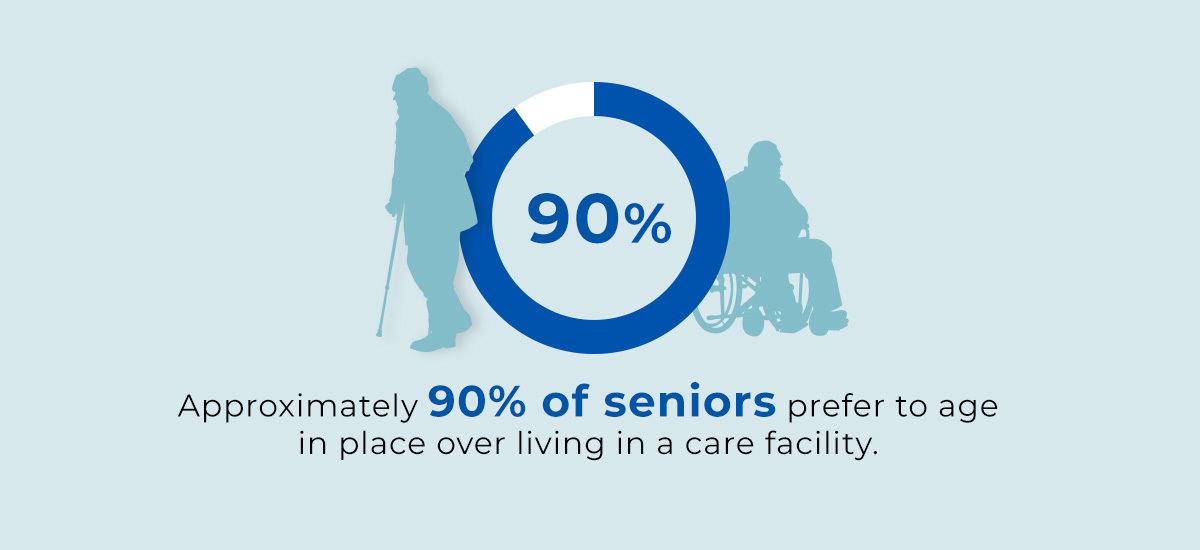 90%

Approximately 90% of seniors prefer to age in place over living in a care facility.